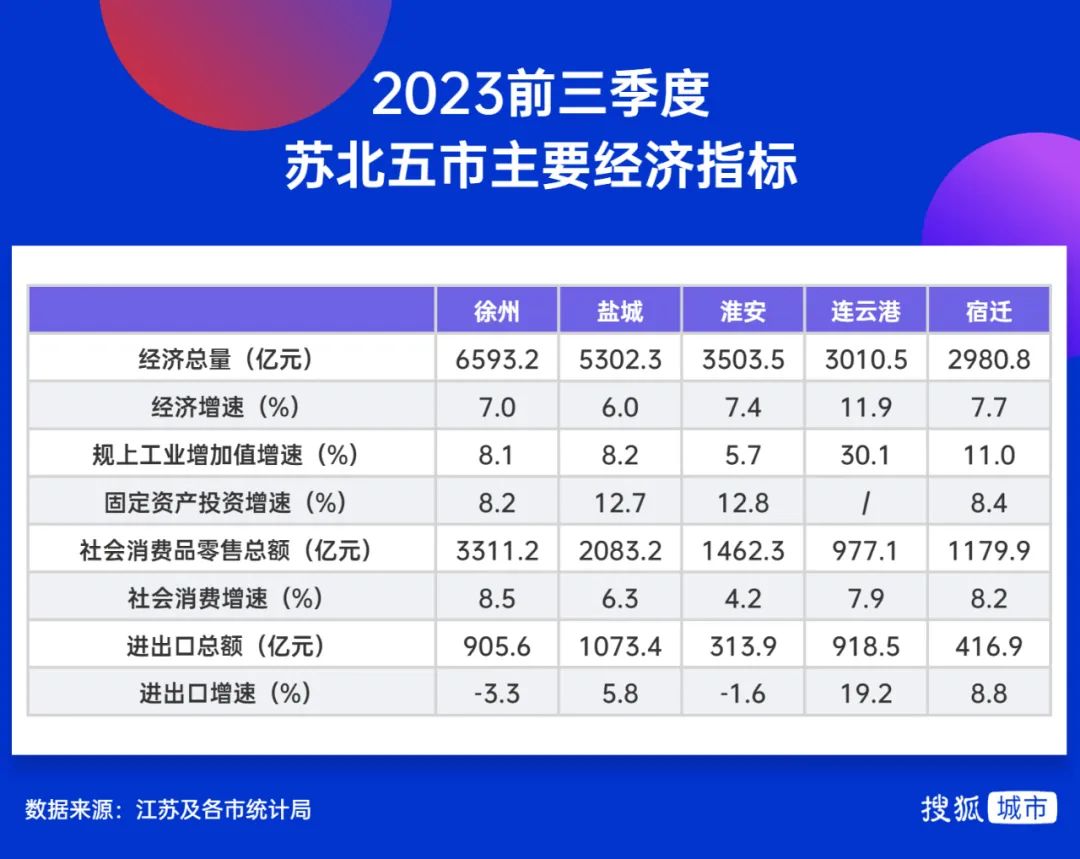 2023前三季度
苏北五市主要经济指标

| | 徐州 | 盐城 | 淮安 | 连云港 | 宿迁 |
|---|---|---|---|---|---|
| 经济总量（亿元） | 6593.2 | 5302.3 | 3503.5 | 3010.5 | 2980.8 |
| 经济增速（%） | 7.0 | 6.0 | 7.4 | 11.9 | 7.7 |
| 规上工业增加值增速（%） | 8.1 | 8.2 | 5.7 | 30.1 | 11.0 |
| 固定资产投资增速（%） | 8.2 | 12.7 | 12.8 | / | 8.4 |
| 社会消费品零售总额（亿元） | 3311.2 | 2083.2 | 1462.3 | 977.1 | 1179.9 |
| 社会消费增速（%） | 8.5 | 6.3 | 4.2 | 7.9 | 8.2 |
| 进出口总额（亿元） | 905.6 | 1073.4 | 313.9 | 918.5 | 416.9 |
| 进出口增速（%） | -3.3 | 5.8 | -1.6 | 19.2 | 8.8 |

数据来源：江苏及各市统计局

搜狐 城市